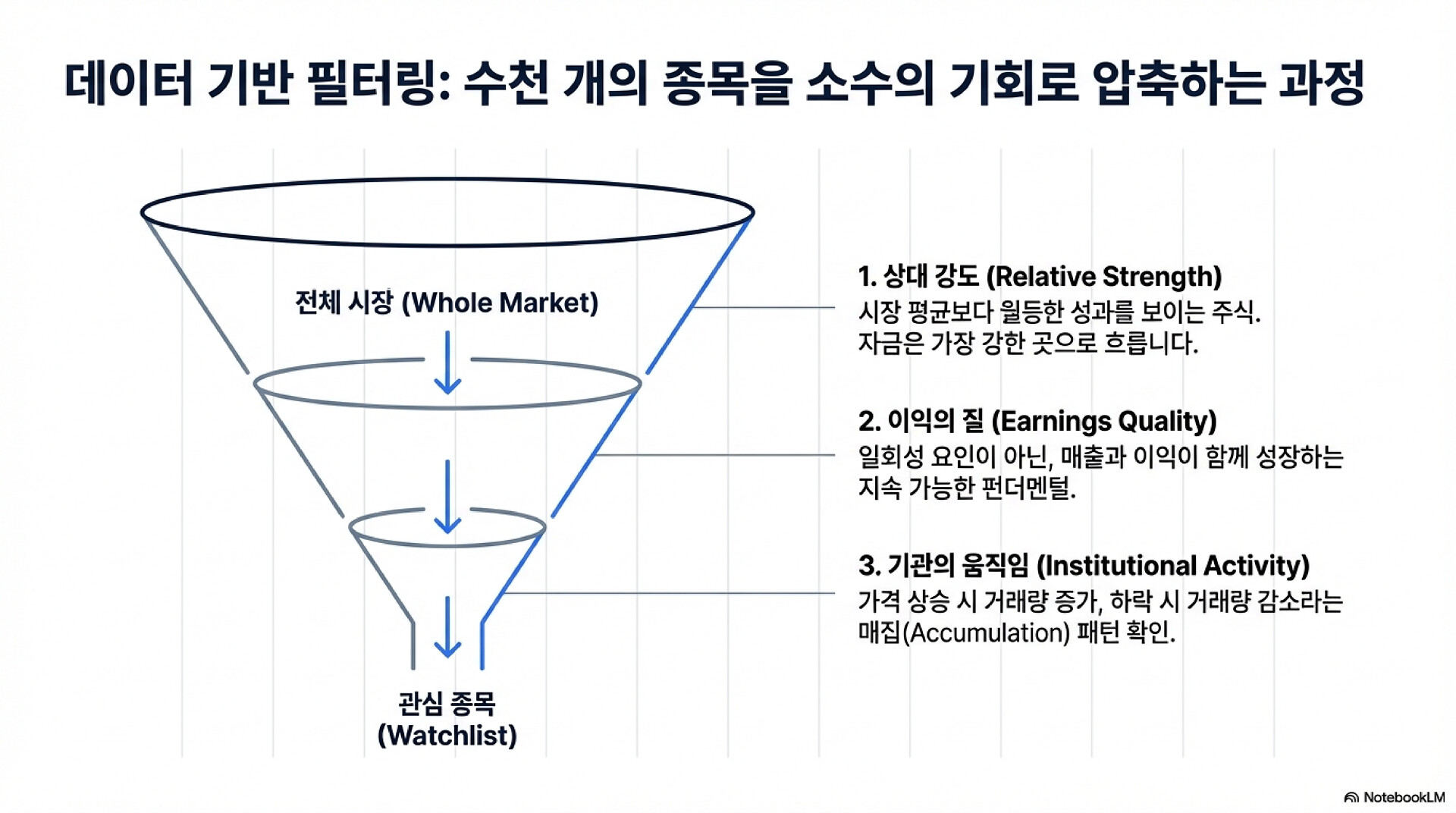 데이터 기반 필터링: 수천 개의 종목을 소수의 기회로 압축하는 과정

전체 시장 (Whole Market)

관심 종목 (Watchlist)

1. 상대 강도 (Relative Strength)
시장 평균보다 월등한 성과를 보이는 주식. 자금은 가장 강한 곳으로 흐릅니다.

2. 이익의 질 (Earnings Quality)
일회성 요인이 아닌, 매출과 이익이 함께 성장하는 지속 가능한 펀더멘털.

3. 기관의 움직임 (Institutional Activity)
가격 상승 시 거래량 증가, 하락 시 거래량 감소라는 매집(Accumulation) 패턴 확인.

NotebookLM